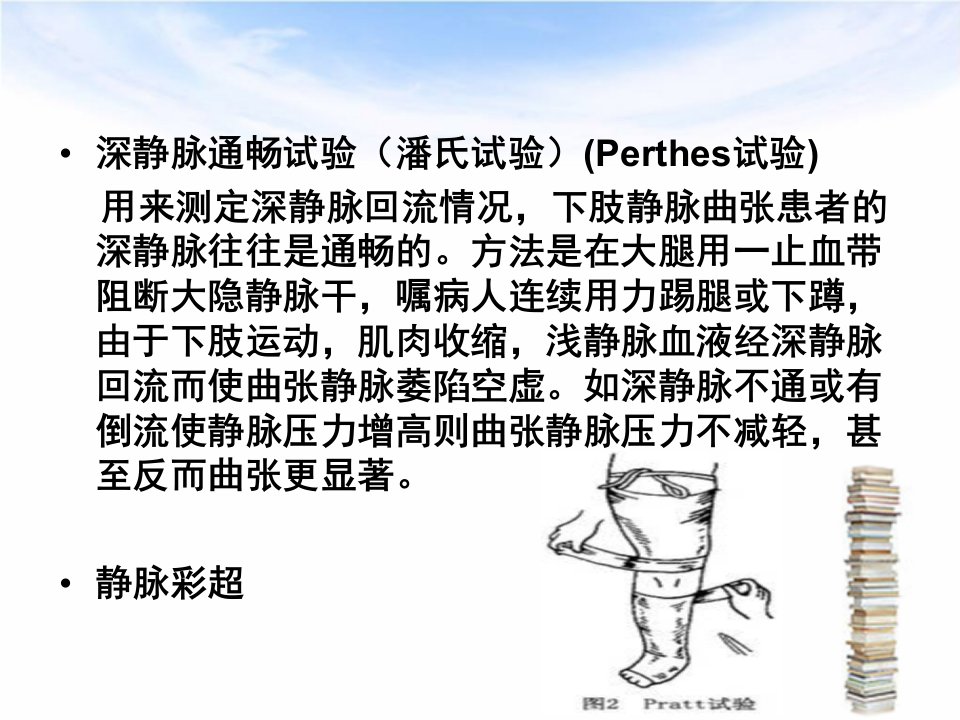 • 深静脉通畅试验（潘氏试验）(Perthes试验)

用来测定深静脉回流情况，下肢静脉曲张患者的深静脉往往是通畅的。方法是在大腿用一止血带阻断大隐静脉干，嘱病人连续用力踢腿或下蹲，由于下肢运动，肌肉收缩，浅静脉血液经深静脉回流而使曲张静脉萎陷空虚。如深静脉不通或有倒流使静脉压力增高则曲张静脉压力不减轻，甚至反而曲张更显著。

• 静脉彩超

图2 Pratt试验